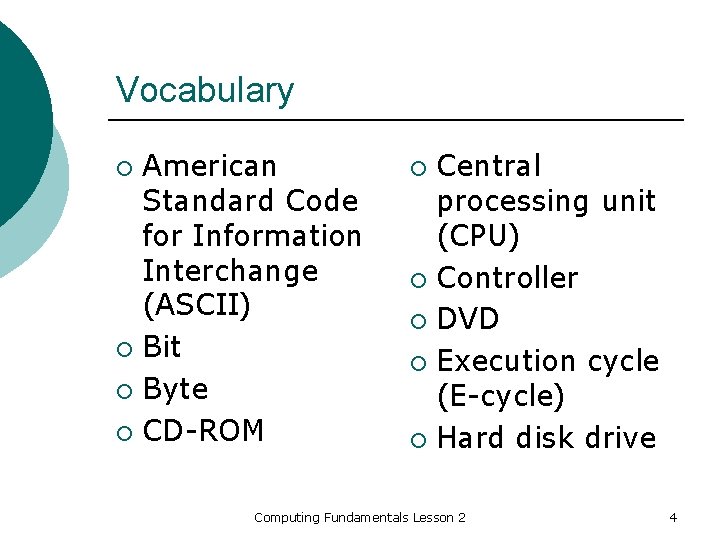 Vocabulary

- American Standard Code for Information Interchange (ASCII)
- Bit
- Byte
- CD-ROM

- Central processing unit (CPU)
- Controller
- DVD
- Execution cycle (E-cycle)
- Hard disk drive

Computing Fundamentals Lesson 2

4